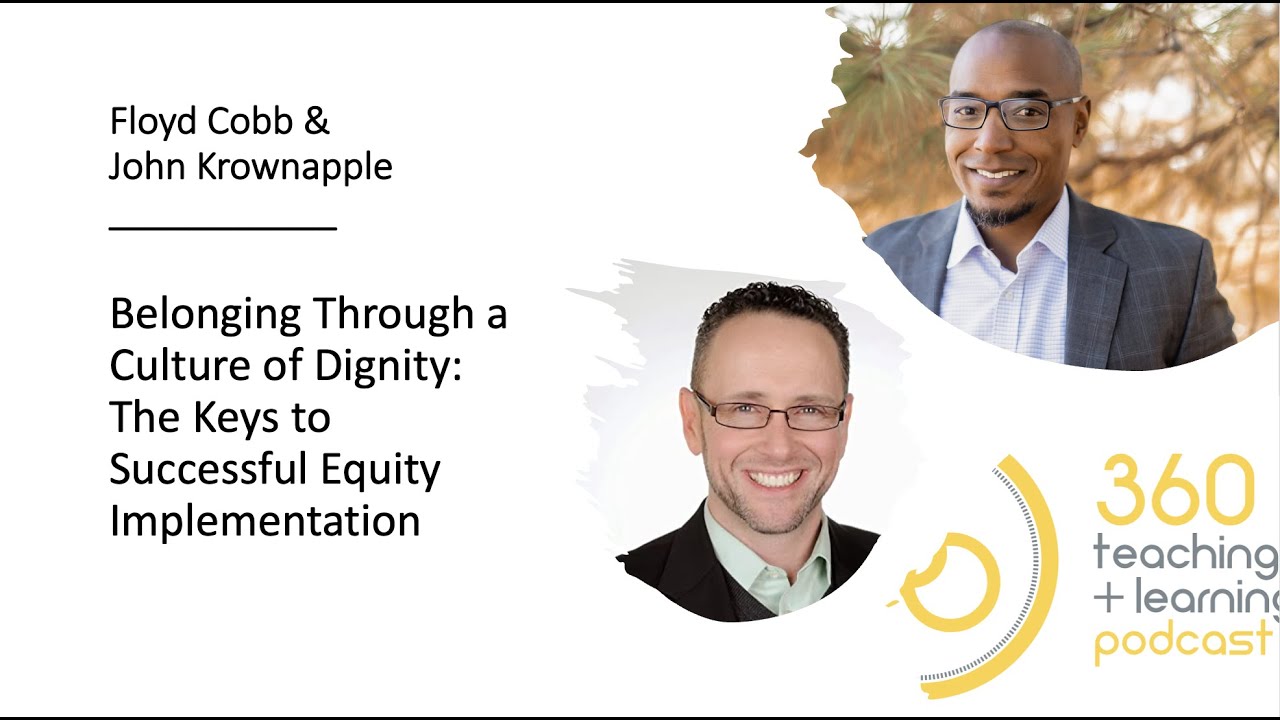 Floyd Cobb &
John Krownapple

Belonging Through a Culture of Dignity: The Keys to Successful Equity Implementation

360
teaching
+ learning
podcast